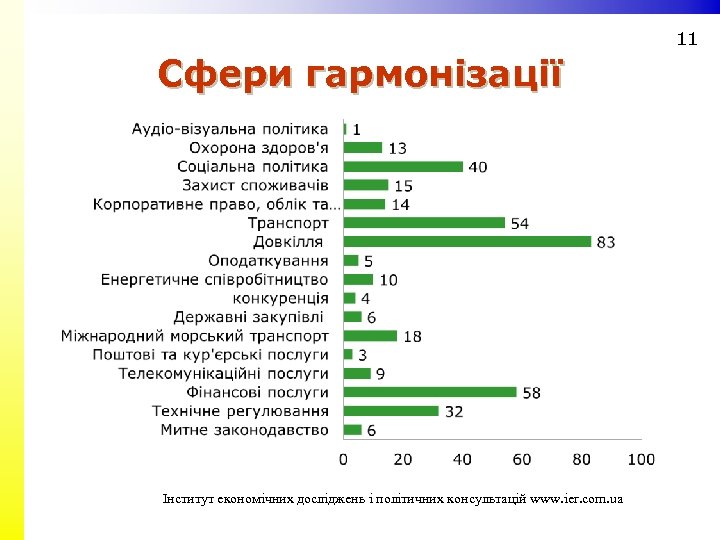 11

Сфери гармонізації

Аудіо-візуальна політика 1
Охорона здоров'я 13
Соціальна політика 40
Захист споживачів 15
Корпоративне право, облік та… 14
Транспорт 54
Довкілля 83
Оподаткування 5
Енергетичне співробітництво 10
конкуренція 4
Державні закупівлі 6
Міжнародний морський транспорт 18
Поштові та кур'єрські послуги 3
Телекомунікаційні послуги 9
Фінансові послуги 58
Технічне регулювання 32
Митне законодавство 6

0 20 40 60 80 100

Інститут економічних досліджень і політичних консультацій www.ier.com.ua